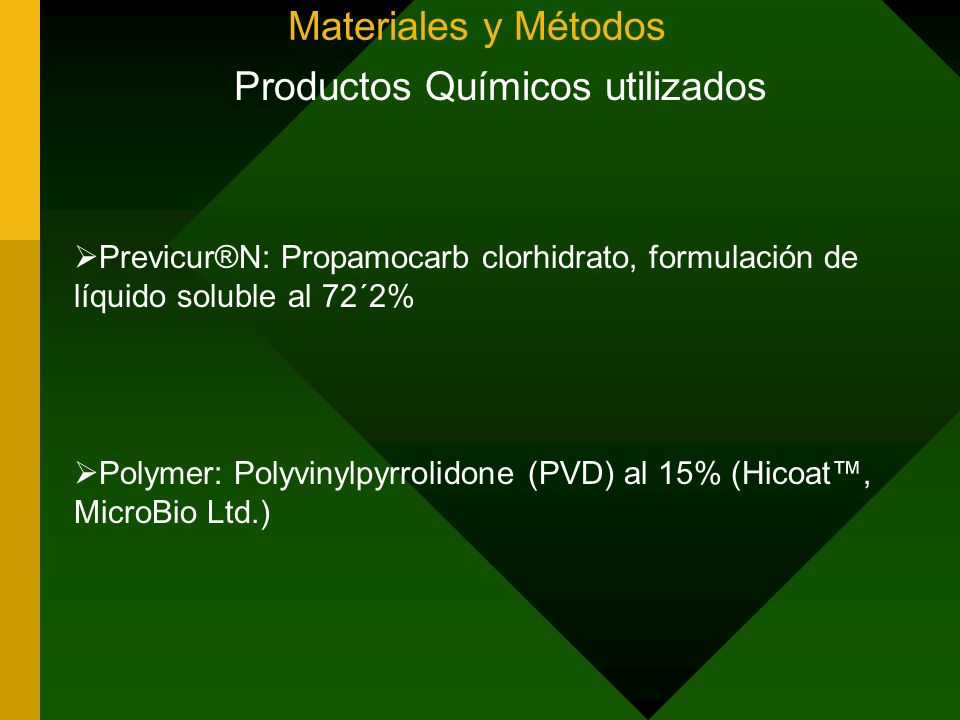 Materiales y Métodos

Productos Químicos utilizados

➢Previcur®N: Propamocarb clorhidrato, formulación de líquido soluble al 72´2%

➢Polymer: Polyvinylpyrrolidone (PVD) al 15% (Hicoat™, MicroBio Ltd.)